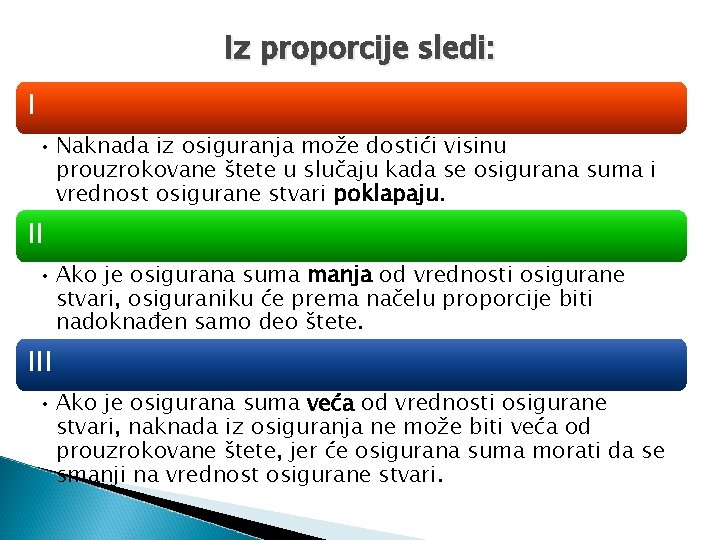 Iz proporcije sledi:

I

• Naknada iz osiguranja može dostići visinu prouzrokovane štete u slučaju kada se osigurana suma i vrednost osigurane stvari poklapaju.

II

• Ako je osigurana suma manja od vrednosti osigurane stvari, osiguraniku će prema načelu proporcije biti nadoknađen samo deo štete.

III

• Ako je osigurana suma veća od vrednosti osigurane stvari, naknada iz osiguranja ne može biti veća od prouzrokovane štete, jer će osigurana suma morati da se smanji na vrednost osigurane stvari.